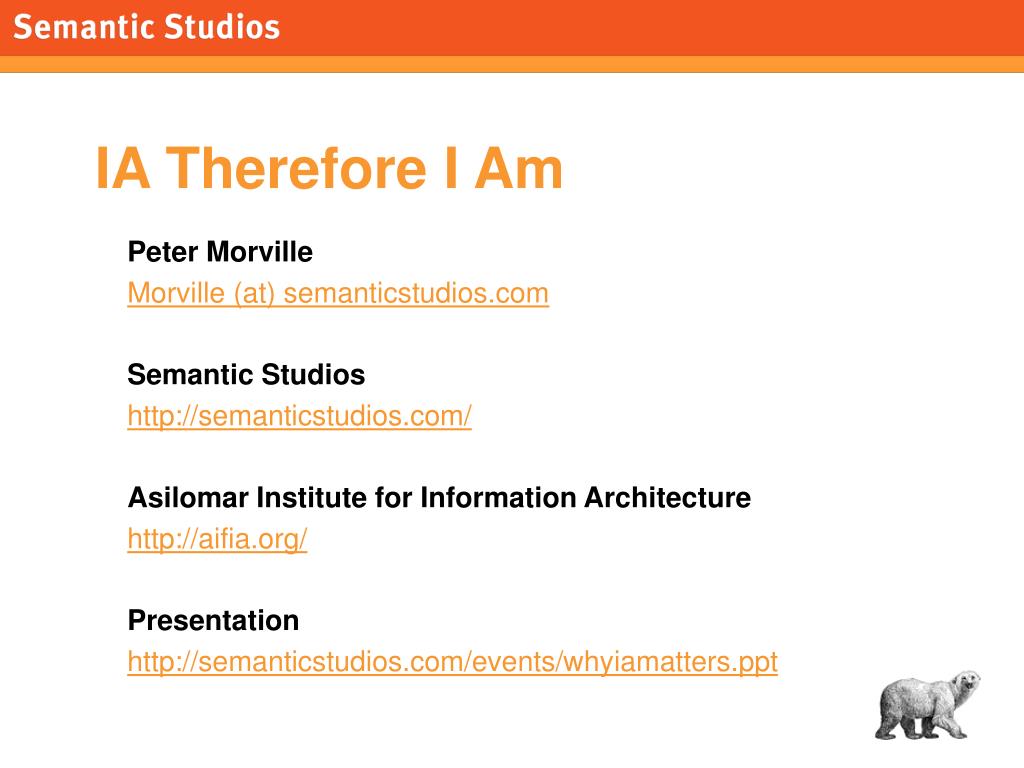 Semantic Studios

IA Therefore I Am

Peter Morville
Morville (at) semanticstudios.com

Semantic Studios
http://semanticstudios.com/

Asilomar Institute for Information Architecture
http://aifia.org/

Presentation
http://semanticstudios.com/events/whyiamatters.ppt